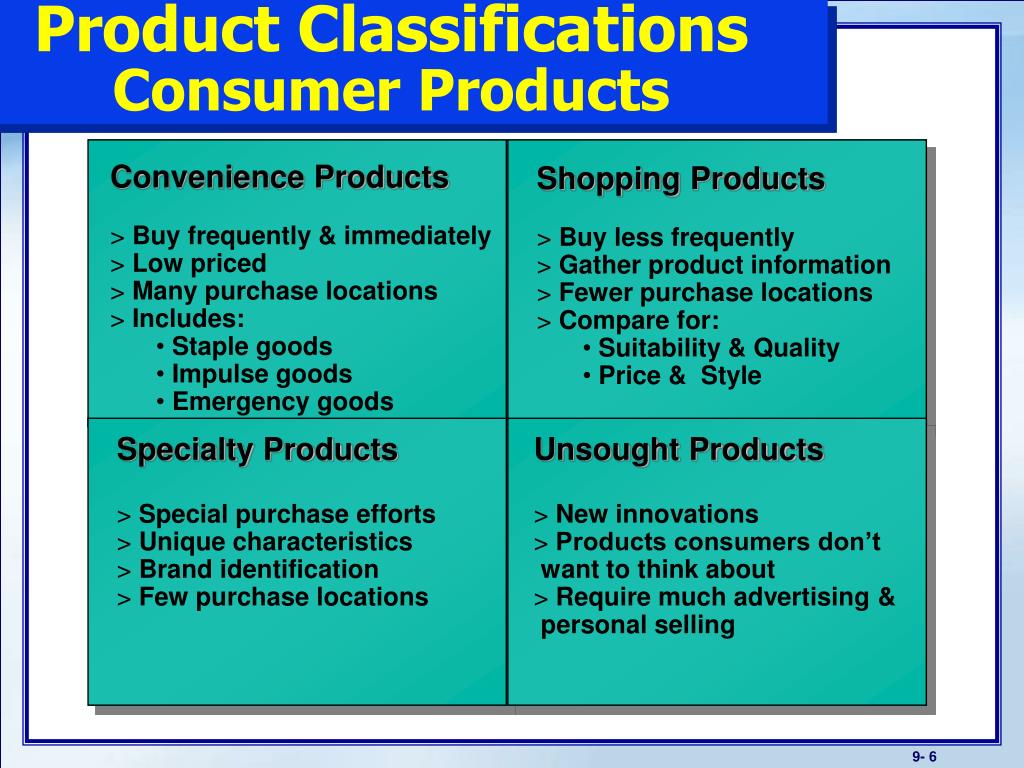 Product Classifications
Consumer Products

Convenience Products

> Buy frequently & immediately
> Low priced
> Many purchase locations
> Includes:
• Staple goods
• Impulse goods
• Emergency goods

Shopping Products

> Buy less frequently
> Gather product information
> Fewer purchase locations
> Compare for:
• Suitability & Quality
• Price & Style

Specialty Products

> Special purchase efforts
> Unique characteristics
> Brand identification
> Few purchase locations

Unsought Products

> New innovations
> Products consumers don't want to think about
> Require much advertising & personal selling

9- 6